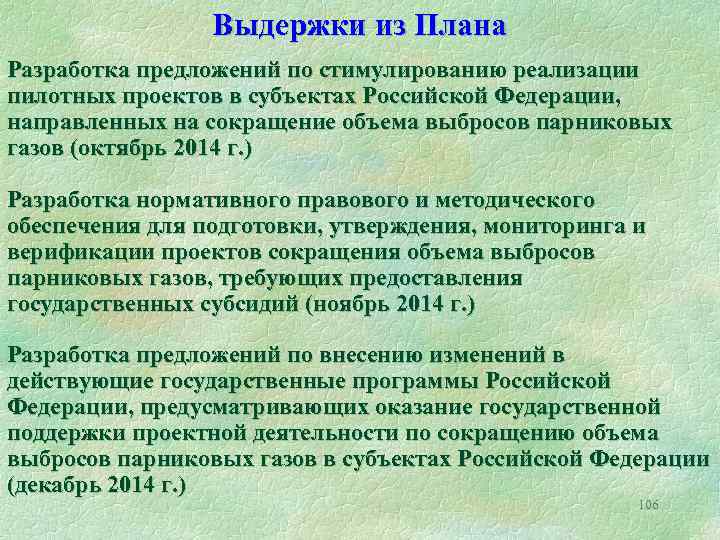 Выдержки из Плана

Разработка предложений по стимулированию реализации пилотных проектов в субъектах Российской Федерации, направленных на сокращение объема выбросов парниковых газов (октябрь 2014 г.)

Разработка нормативного правового и методического обеспечения для подготовки, утверждения, мониторинга и верификации проектов сокращения объема выбросов парниковых газов, требующих предоставления государственных субсидий (ноябрь 2014 г.)

Разработка предложений по внесению изменений в действующие государственные программы Российской Федерации, предусматривающих оказание государственной поддержки проектной деятельности по сокращению объема выбросов парниковых газов в субъектах Российской Федерации (декабрь 2014 г.)

106